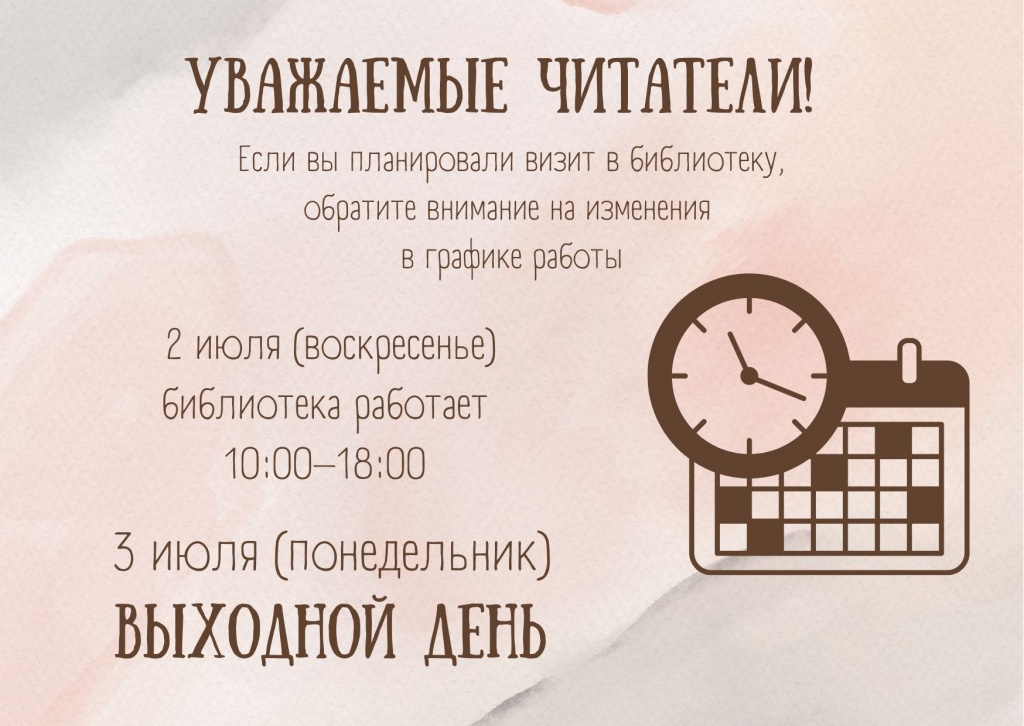 УВАЖАЕМЫЕ ЧИТАТЕЛИ!

Если вы планировали визит в библиотеку, обратите внимание на изменения в графике работы

2 июля (воскресенье)
библиотека работает
10:00–18:00

3 июля (понедельник)
ВЫХОДНОЙ ДЕНЬ